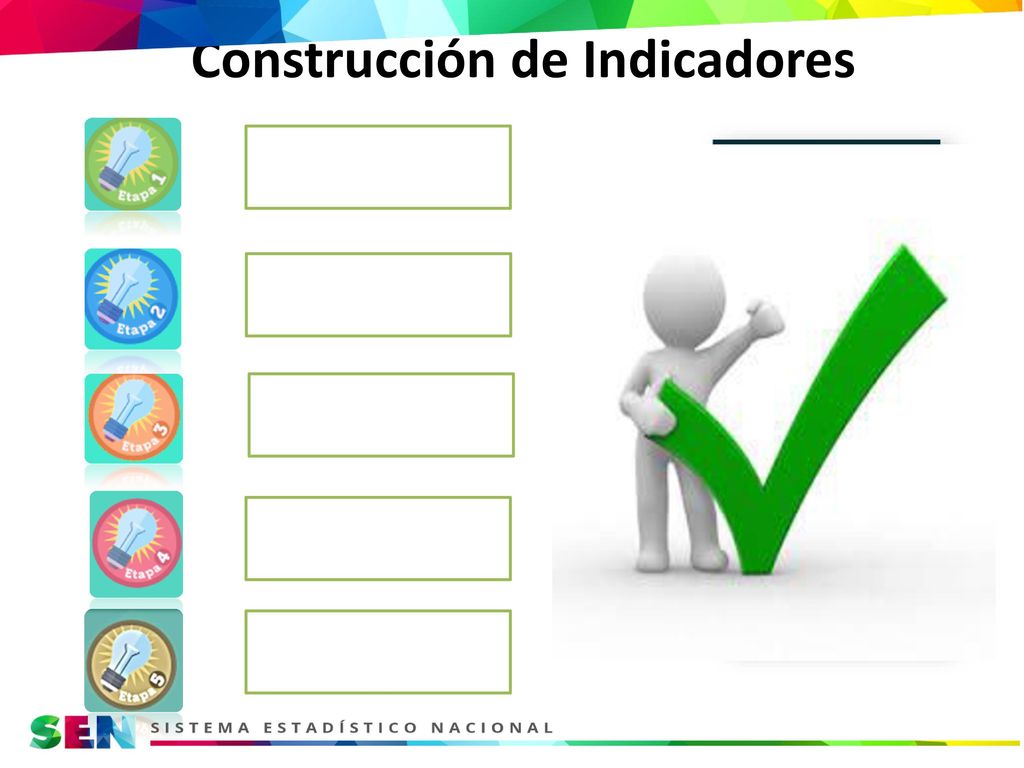 Construcción de Indicadores

Etapa 1

Etapa 2

Etapa 3

Etapa 4

Etapa 5

SEN SISTEMA ESTADÍSTICO NACIONAL